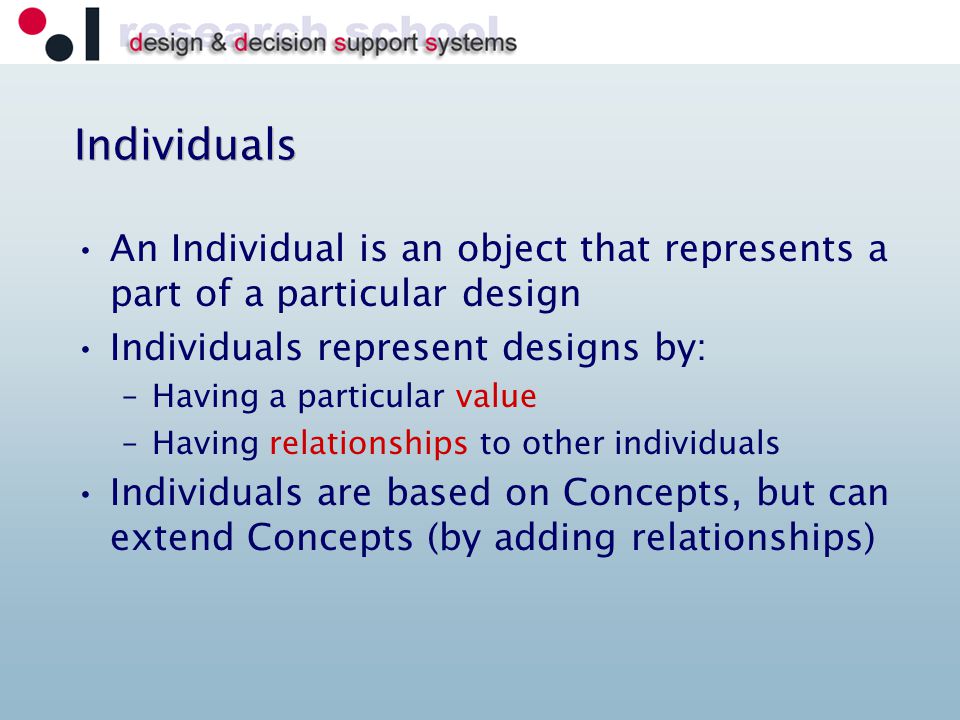 research school
design & decision support systems

Individuals

• An Individual is an object that represents a part of a particular design
• Individuals represent designs by:
 – Having a particular value
 – Having relationships to other individuals
• Individuals are based on Concepts, but can extend Concepts (by adding relationships)